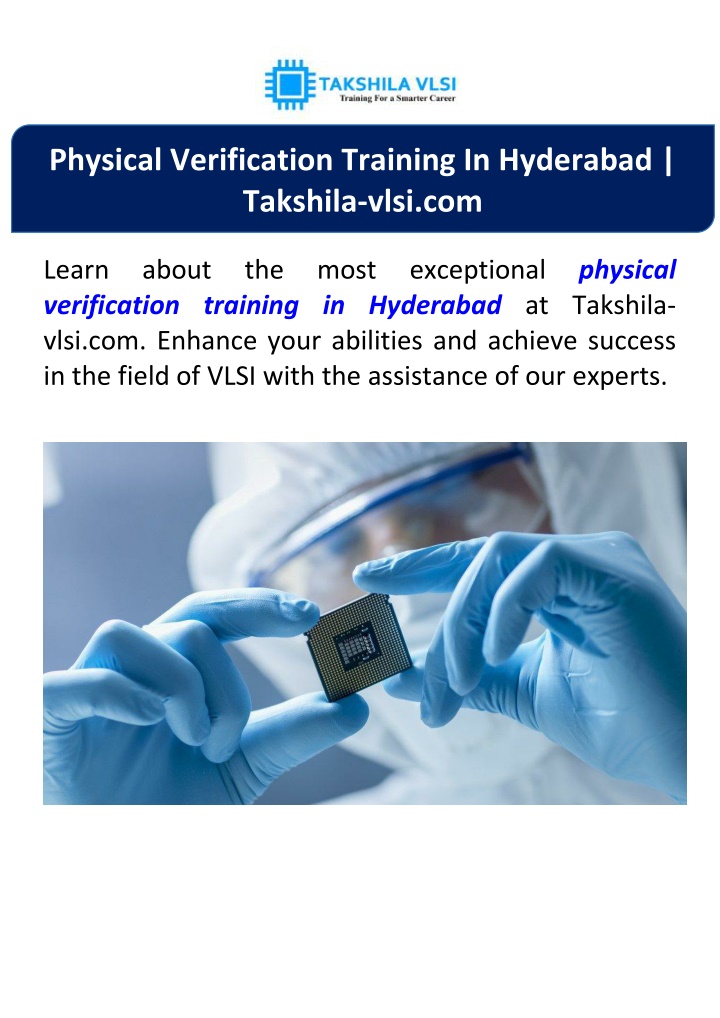 TAKSHILA VLSI
Training For a Smarter Career

Physical Verification Training In Hyderabad | Takshila-vlsi.com

Learn about the most exceptional physical verification training in Hyderabad at Takshila-vlsi.com. Enhance your abilities and achieve success in the field of VLSI with the assistance of our experts.